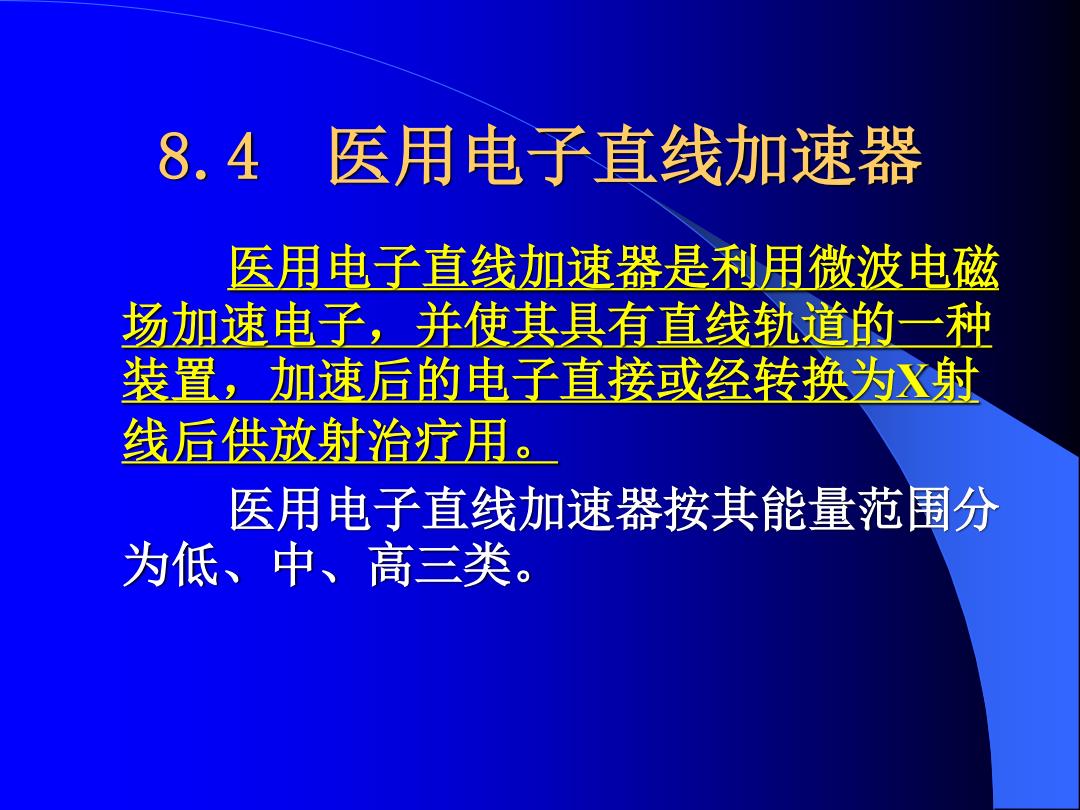 8.4 医用电子直线加速器

医用电子直线加速器是利用微波电磁场加速电子，并使其具有直线轨道的一种装置，加速后的电子直接或经转换为X射线后供放射治疗用。

医用电子直线加速器按其能量范围分为低、中、高三类。